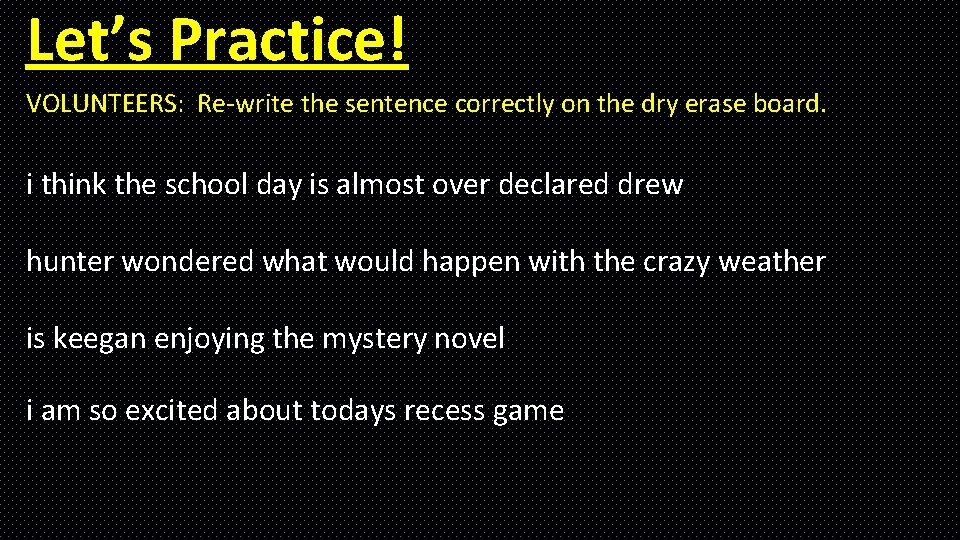 Let’s Practice!

VOLUNTEERS: Re-write the sentence correctly on the dry erase board.

i think the school day is almost over declared drew

hunter wondered what would happen with the crazy weather

is keegan enjoying the mystery novel

i am so excited about todays recess game